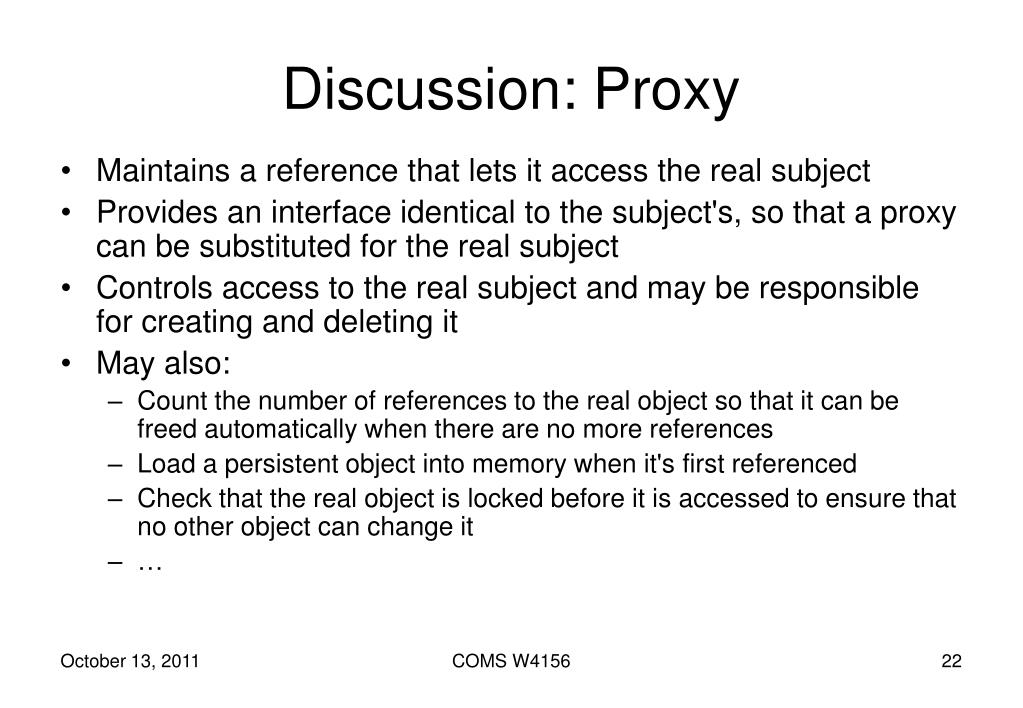 Discussion: Proxy

• Maintains a reference that lets it access the real subject
• Provides an interface identical to the subject's, so that a proxy can be substituted for the real subject
• Controls access to the real subject and may be responsible for creating and deleting it
• May also:
– Count the number of references to the real object so that it can be freed automatically when there are no more references
– Load a persistent object into memory when it's first referenced
– Check that the real object is locked before it is accessed to ensure that no other object can change it
– …

October 13, 2011
COMS W4156
22